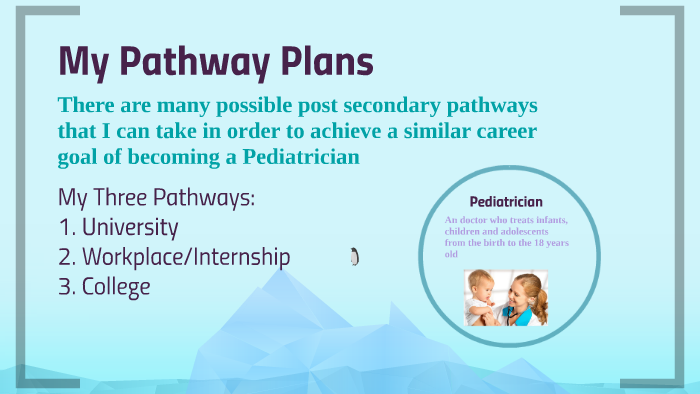 My Pathway Plans

There are many possible post secondary pathways that I can take in order to achieve a similar career goal of becoming a Pediatrician

My Three Pathways:
1. University
2. Workplace/Internship
3. College

Pediatrician

An doctor who treats infants, children and adolescents from the birth to the 18 years old